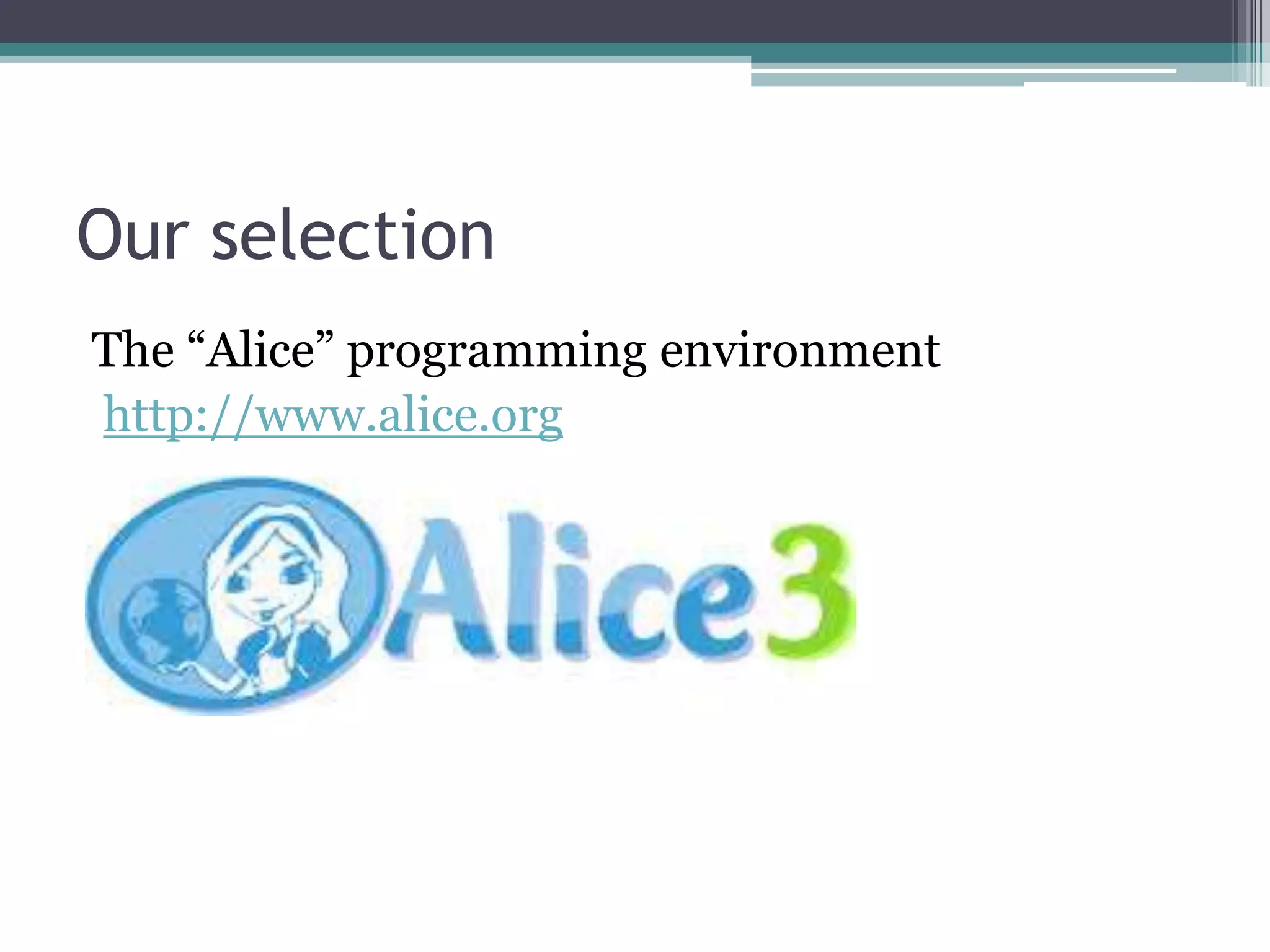 Our selection

The “Alice” programming environment
http://www.alice.org

Alice3